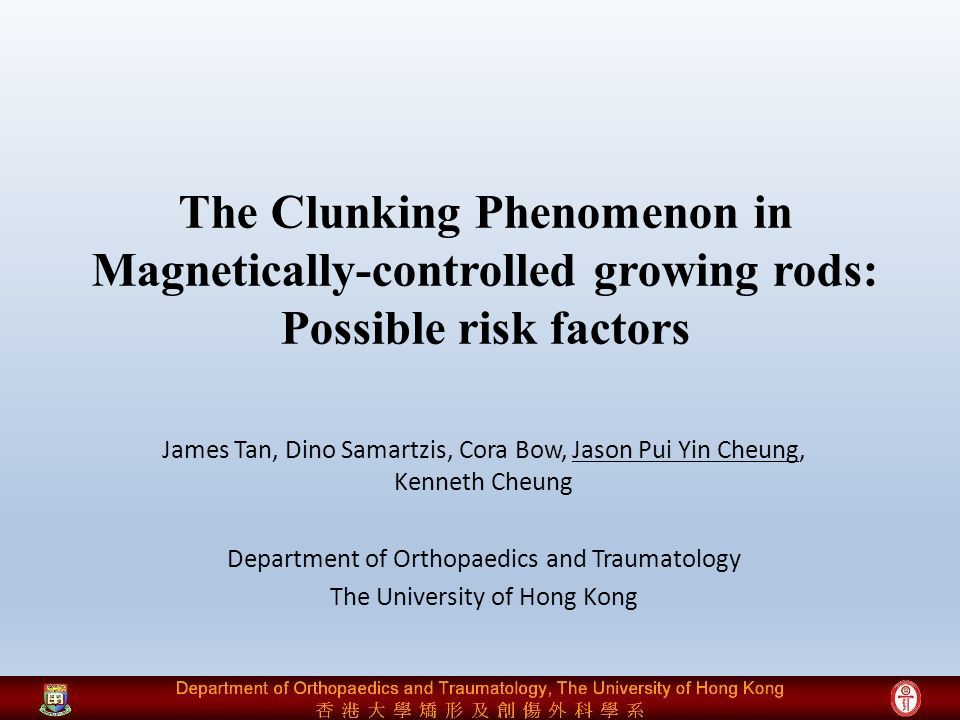 The Clunking Phenomenon in Magnetically-controlled growing rods: Possible risk factors

James Tan, Dino Samartzis, Cora Bow, Jason Pui Yin Cheung, Kenneth Cheung

Department of Orthopaedics and Traumatology
The University of Hong Kong

Department of Orthopaedics and Traumatology, The University of Hong Kong
香港大學矯形及創傷外科學系